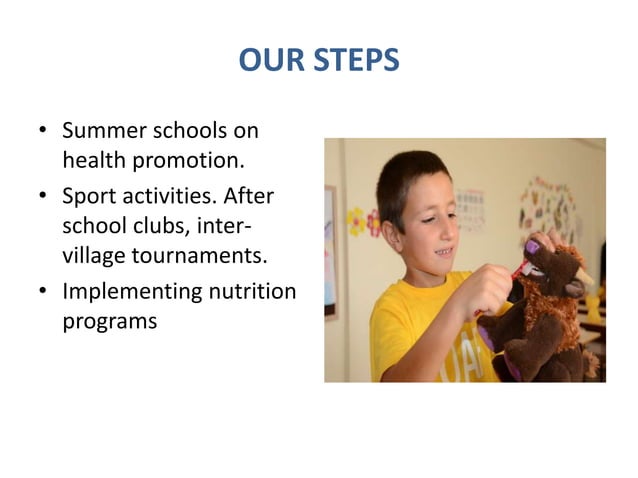 OUR STEPS

• Summer schools on health promotion.
• Sport activities. After school clubs, inter-village tournaments.
• Implementing nutrition programs